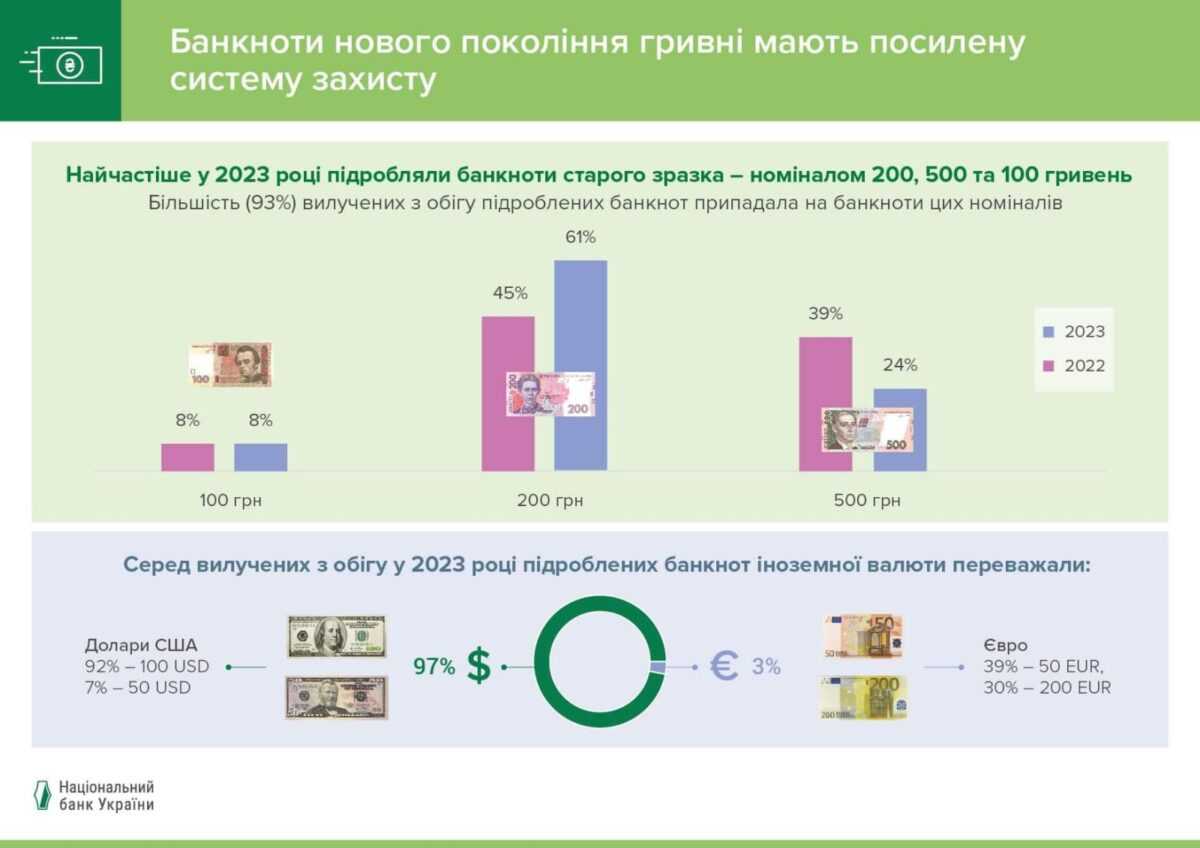 Банкноти нового покоління гривні мають посилену систему захисту

Найчастіше у 2023 році підробляли банкноти старого зразка – номіналом 200, 500 та 100 гривень
Більшість (93%) вилучених з обігу підроблених банкнот припадала на банкноти цих номіналів

8%
8%
100 грн

45%
61%
200 грн

39%
24%
500 грн

2023
2022

Серед вилучених з обігу у 2023 році підроблених банкнот іноземної валюти переважали:

Долари США
92% – 100 USD
7% – 50 USD

97% $

€ 3%

Євро
39% – 50 EUR,
30% – 200 EUR

Національний банк України